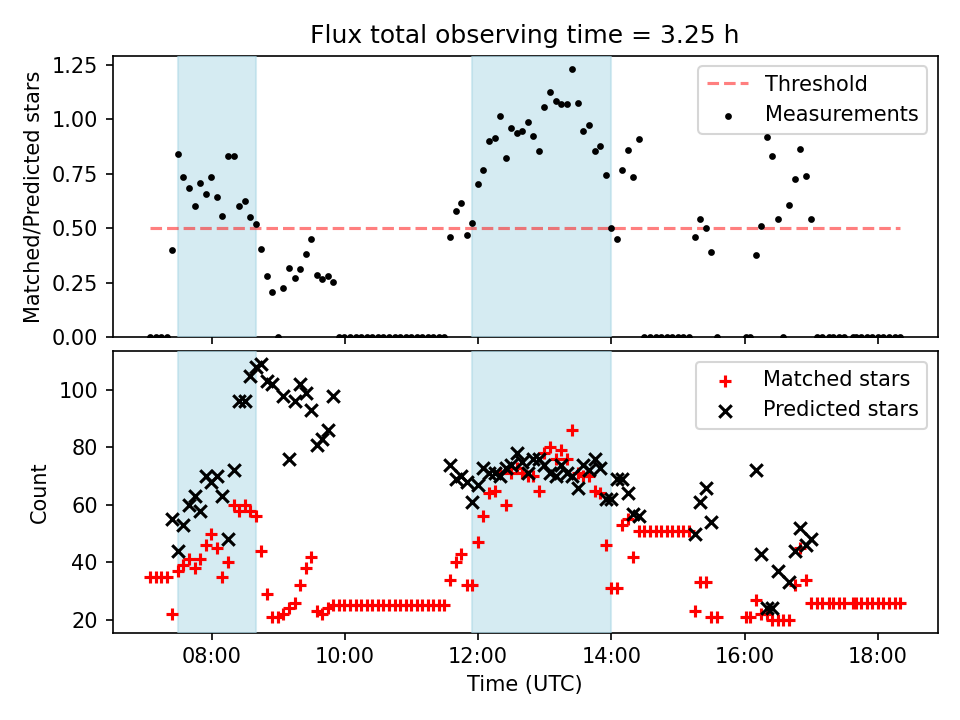 Flux total observing time = 3.25 h

Matched/Predicted stars

1.25
1.00
0.75
0.50
0.25
0.00

Threshold
Measurements

Count

100
80
60
40
20

Matched stars
Predicted stars

08:00
10:00
12:00
14:00
16:00
18:00

Time (UTC)